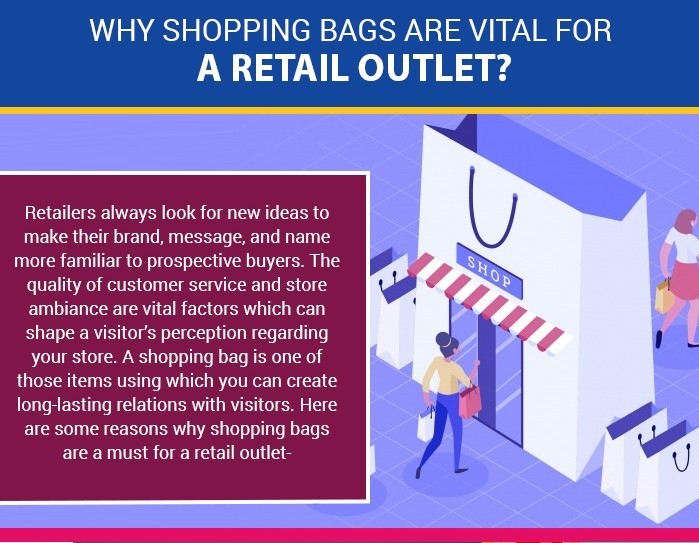 WHY SHOPPING BAGS ARE VITAL FOR
A RETAIL OUTLET?

Retailers always look for new ideas to make their brand, message, and name more familiar to prospective buyers. The quality of customer service and store ambiance are vital factors which can shape a visitor's perception regarding your store. A shopping bag is one of those items using which you can create long-lasting relations with visitors. Here are some reasons why shopping bags are a must for a retail outlet-

SHOP